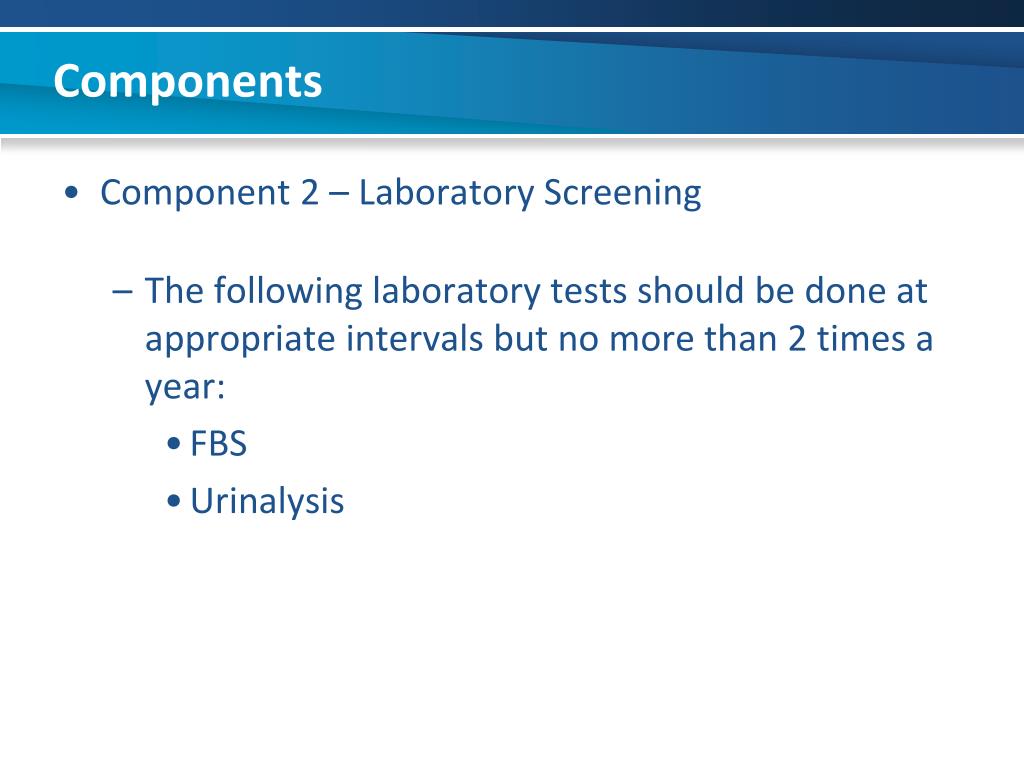 Components

• Component 2 – Laboratory Screening

– The following laboratory tests should be done at appropriate intervals but no more than 2 times a year:

• FBS

• Urinalysis